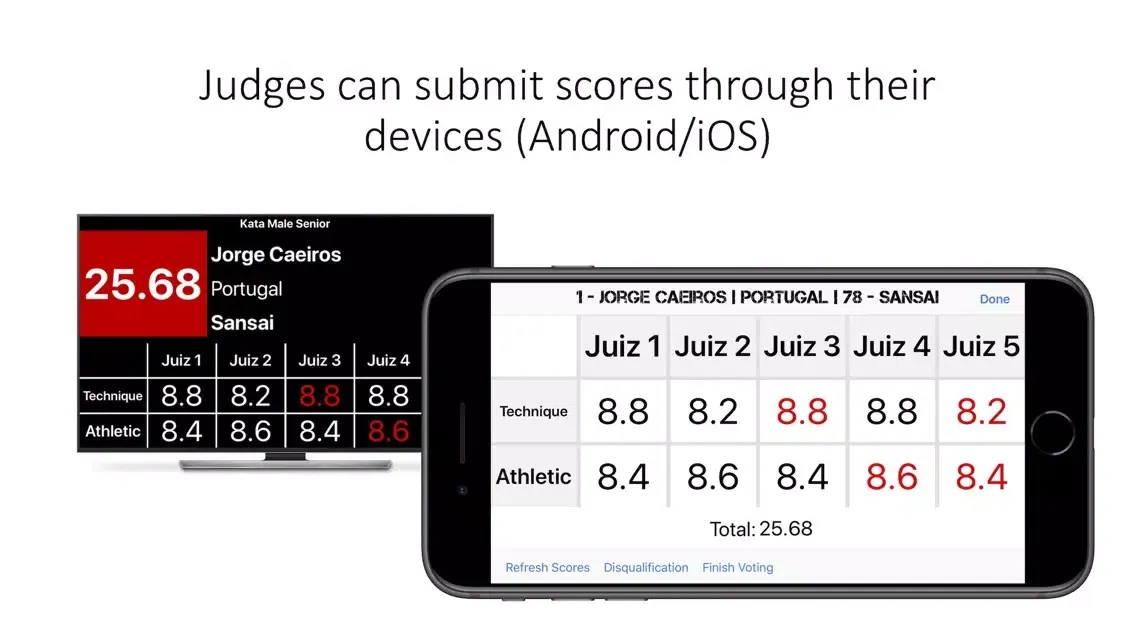 Judges can submit scores through their devices (Android/iOS)

Kata Male Senior

25.68

Jorge Caeiros
Portugal
Sansai

| | Juiz 1 | Juiz 2 | Juiz 3 | Juiz 4 |
|---|---|---|---|---|
| Technique | 8.8 | 8.2 | 8.8 | 8.8 |
| Athletic | 8.4 | 8.6 | 8.4 | 8.6 |

1 - JORGE CAEIROS | PORTUGAL | 78 - SANSAI

Done

| | Juiz 1 | Juiz 2 | Juiz 3 | Juiz 4 | Juiz 5 |
|---|---|---|---|---|---|
| Technique | 8.8 | 8.2 | 8.8 | 8.8 | 8.2 |
| Athletic | 8.4 | 8.6 | 8.4 | 8.6 | 8.4 |

Total: 25.68

Refresh Scores Disqualification Finish Voting